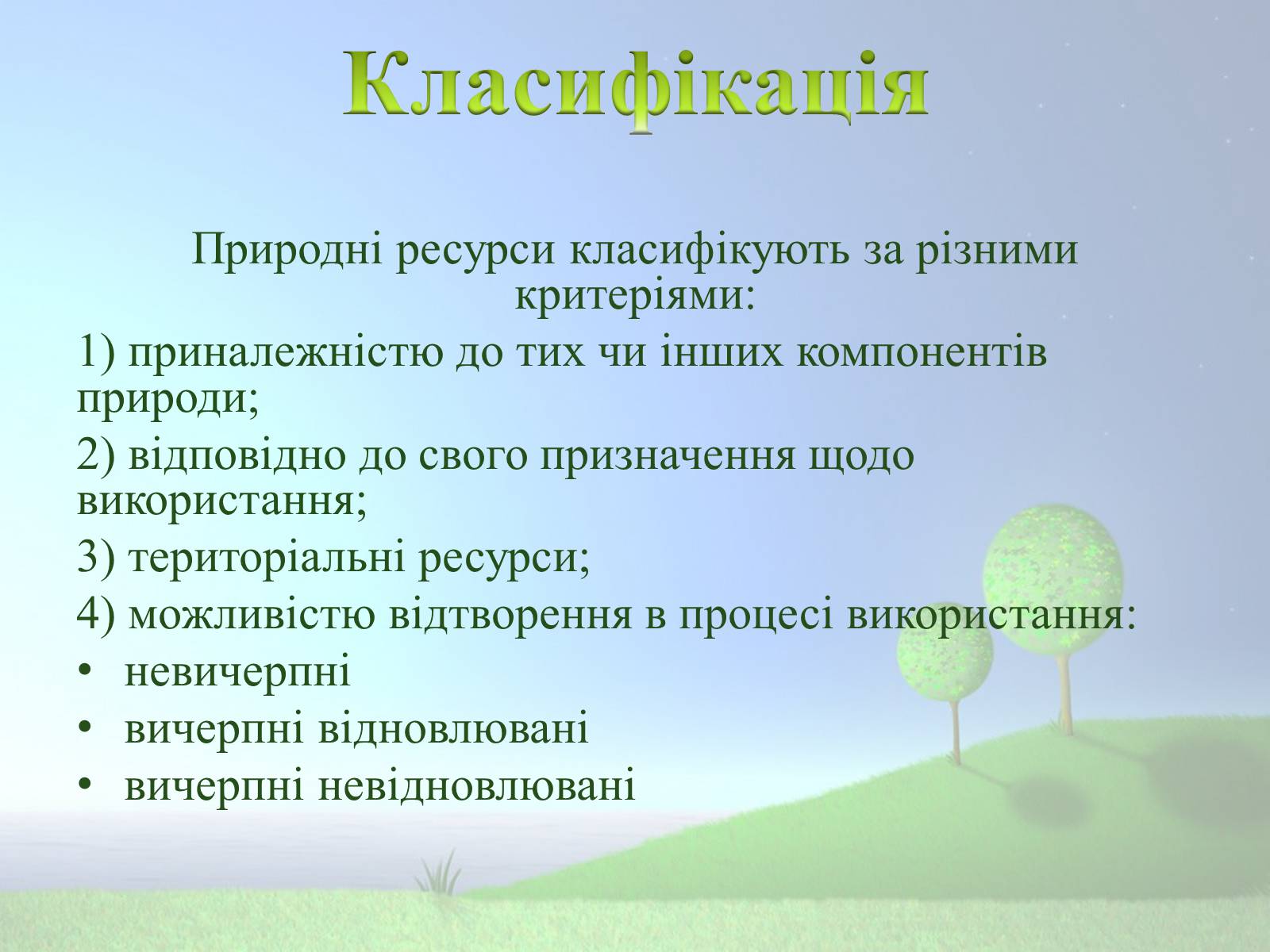 Класифікація

Природні ресурси класифікують за різними критеріями:

1) приналежністю до тих чи інших компонентів природи;

2) відповідно до свого призначення щодо використання;

3) територіальні ресурси;

4) можливістю відтворення в процесі використання:

• невичерпні

• вичерпні відновлювані

• вичерпні невідновлювані